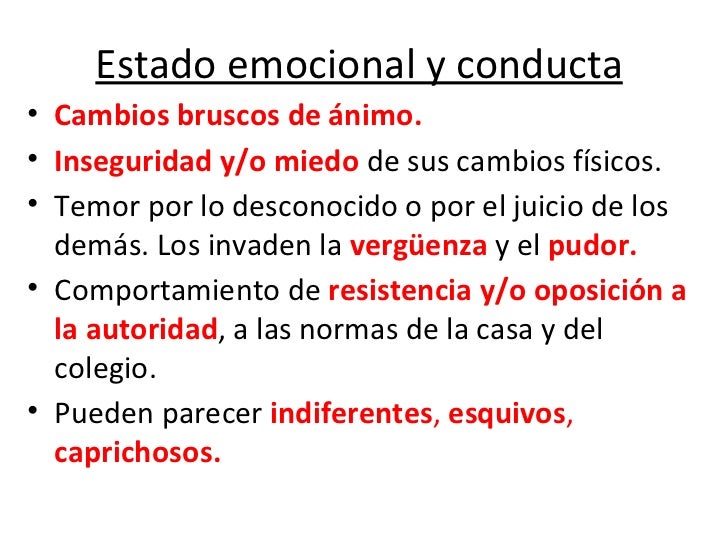 Estado emocional y conducta

• Cambios bruscos de ánimo.
• Inseguridad y/o miedo de sus cambios físicos.
• Temor por lo desconocido o por el juicio de los demás. Los invaden la vergüenza y el pudor.
• Comportamiento de resistencia y/o oposición a la autoridad, a las normas de la casa y del colegio.
• Pueden parecer indiferentes, esquivos, caprichosos.